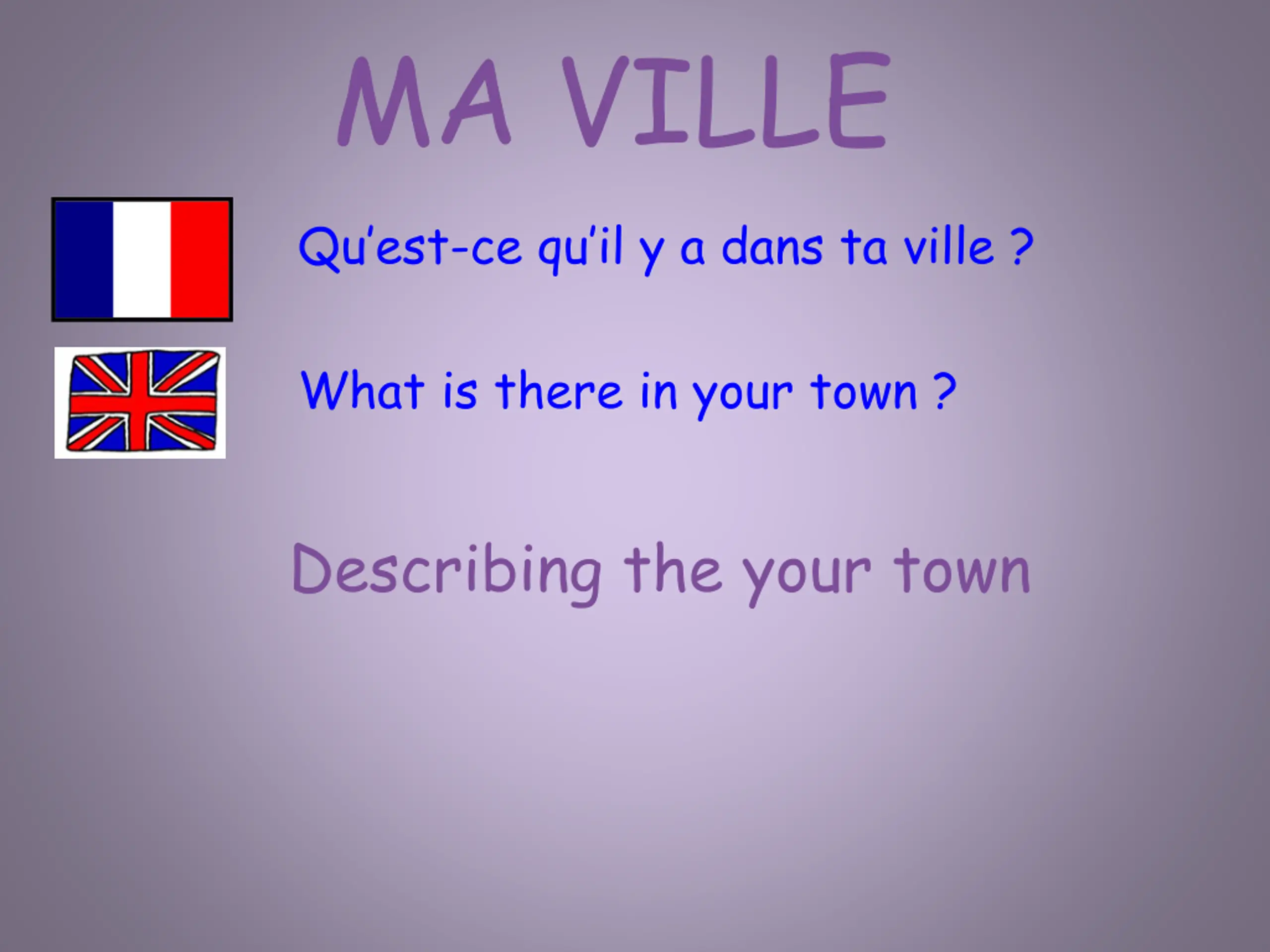 MA VILLE

Qu'est-ce qu'il y a dans ta ville ?

What is there in your town ?

Describing the your town